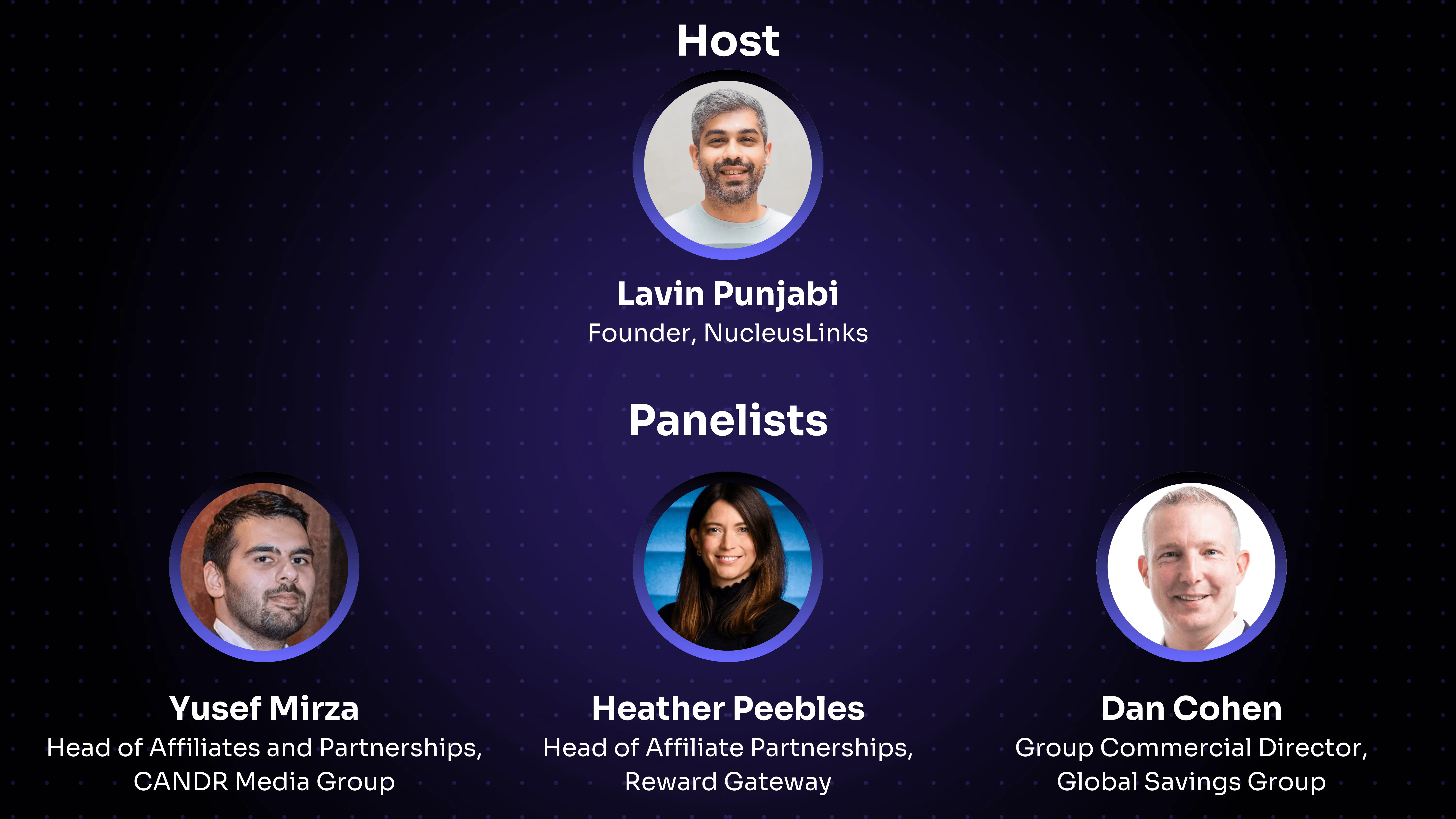 Host

Lavin Punjabi
Founder, NucleusLinks

Panelists

Yusef Mirza
Head of Affiliates and Partnerships, CANDR Media Group

Heather Peebles
Head of Affiliate Partnerships, Reward Gateway

Dan Cohen
Group Commercial Director, Global Savings Group